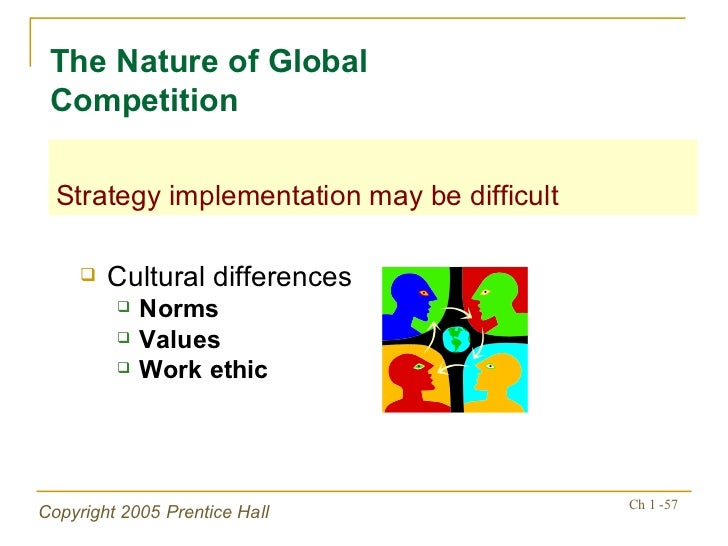 The Nature of Global Competition

Strategy implementation may be difficult

Cultural differences
Norms
Values
Work ethic

Copyright 2005 Prentice Hall

Ch 1 -57